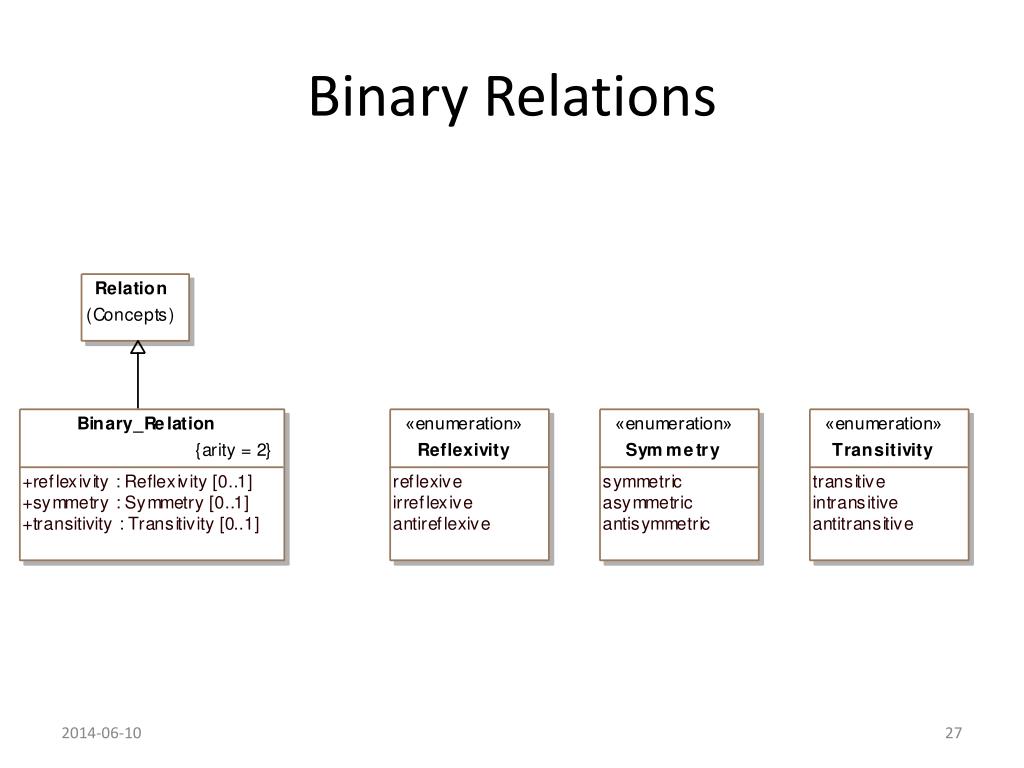 Binary Relations

Relation
(Concepts)

Binary_Relation
{arity = 2}
+reflexivity : Reflexivity [0..1]
+symmetry : Symmetry [0..1]
+transitivity : Transitivity [0..1]

«enumeration»
Reflexivity
reflexive
irreflexive
antireflexive

«enumeration»
Symmetry
symmetric
asymmetric
antisymmetric

«enumeration»
Transitivity
transitive
intransitive
antitransitive

2014-06-10

27